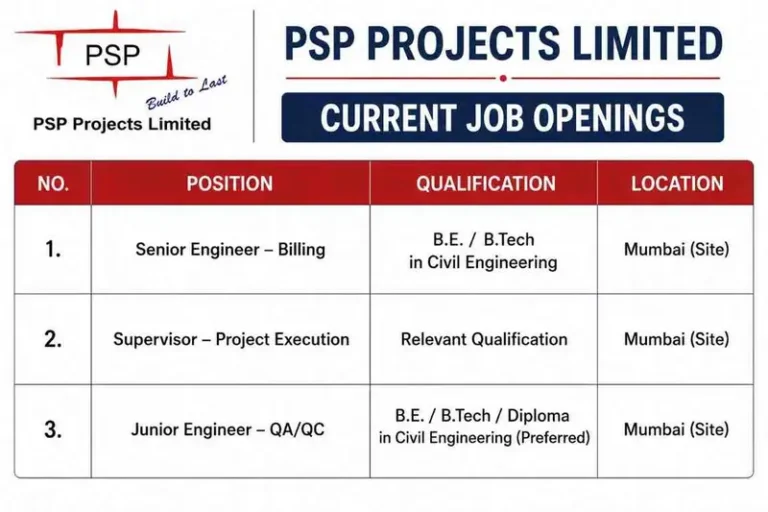 PSP
Build to Last
PSP Projects Limited

PSP PROJECTS LIMITED

CURRENT JOB OPENINGS

| NO. | POSITION | QUALIFICATION | LOCATION |
|---|---|---|---|
| 1. | Senior Engineer – Billing | B.E. / B.Tech in Civil Engineering | Mumbai (Site) |
| 2. | Supervisor – Project Execution | Relevant Qualification | Mumbai (Site) |
| 3. | Junior Engineer – QA/QC | B.E. / B.Tech / Diploma in Civil Engineering (Preferred) | Mumbai (Site) |